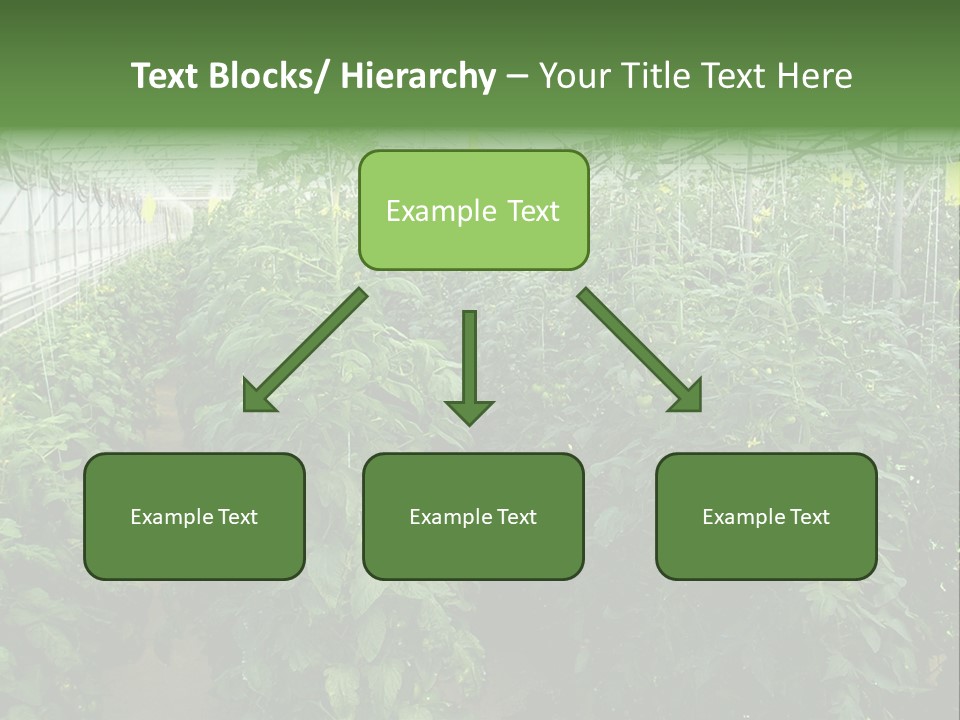 Text Blocks/ Hierarchy – Your Title Text Here

Example Text

Example Text

Example Text

Example Text